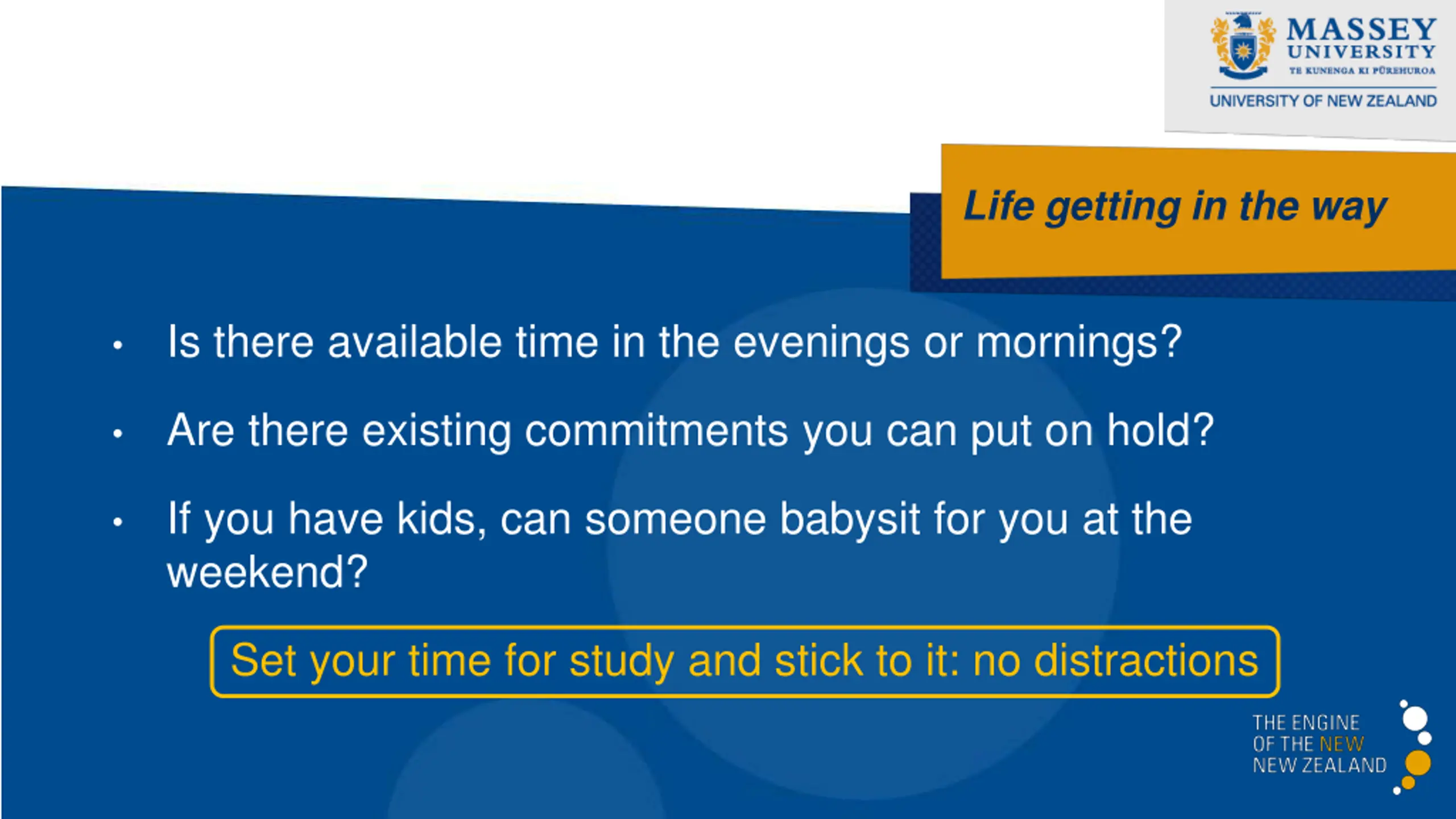 MASSEY UNIVERSITY
TE KUNENGA KI PŪREHUROA
UNIVERSITY OF NEW ZEALAND

Life getting in the way

• Is there available time in the evenings or mornings?

• Are there existing commitments you can put on hold?

• If you have kids, can someone babysit for you at the weekend?

Set your time for study and stick to it: no distractions

THE ENGINE OF THE NEW NEW ZEALAND